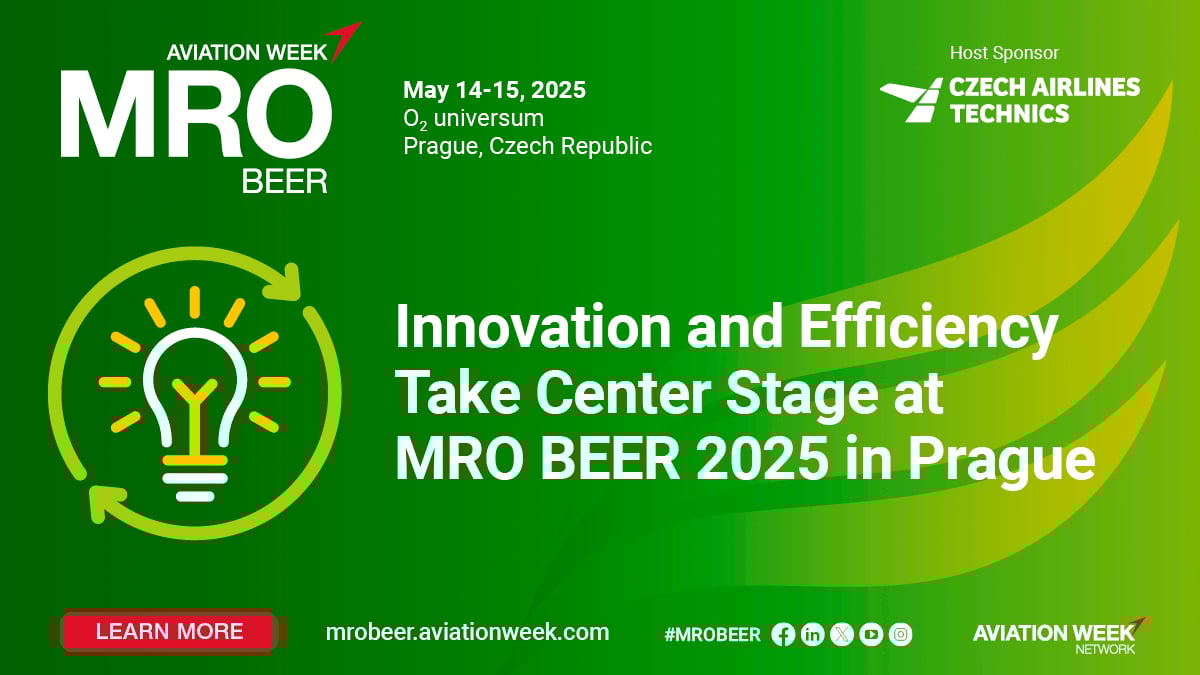 AVIATION WEEK
MRO
BEER

May 14-15, 2025
$O_2$ universum
Prague, Czech Republic

Host Sponsor
CZECH AIRLINES TECHNICS

Innovation and Efficiency Take Center Stage at MRO BEER 2025 in Prague

LEARN MORE
mrobeer.aviationweek.com
#MROBEER
AVIATION WEEK NETWORK